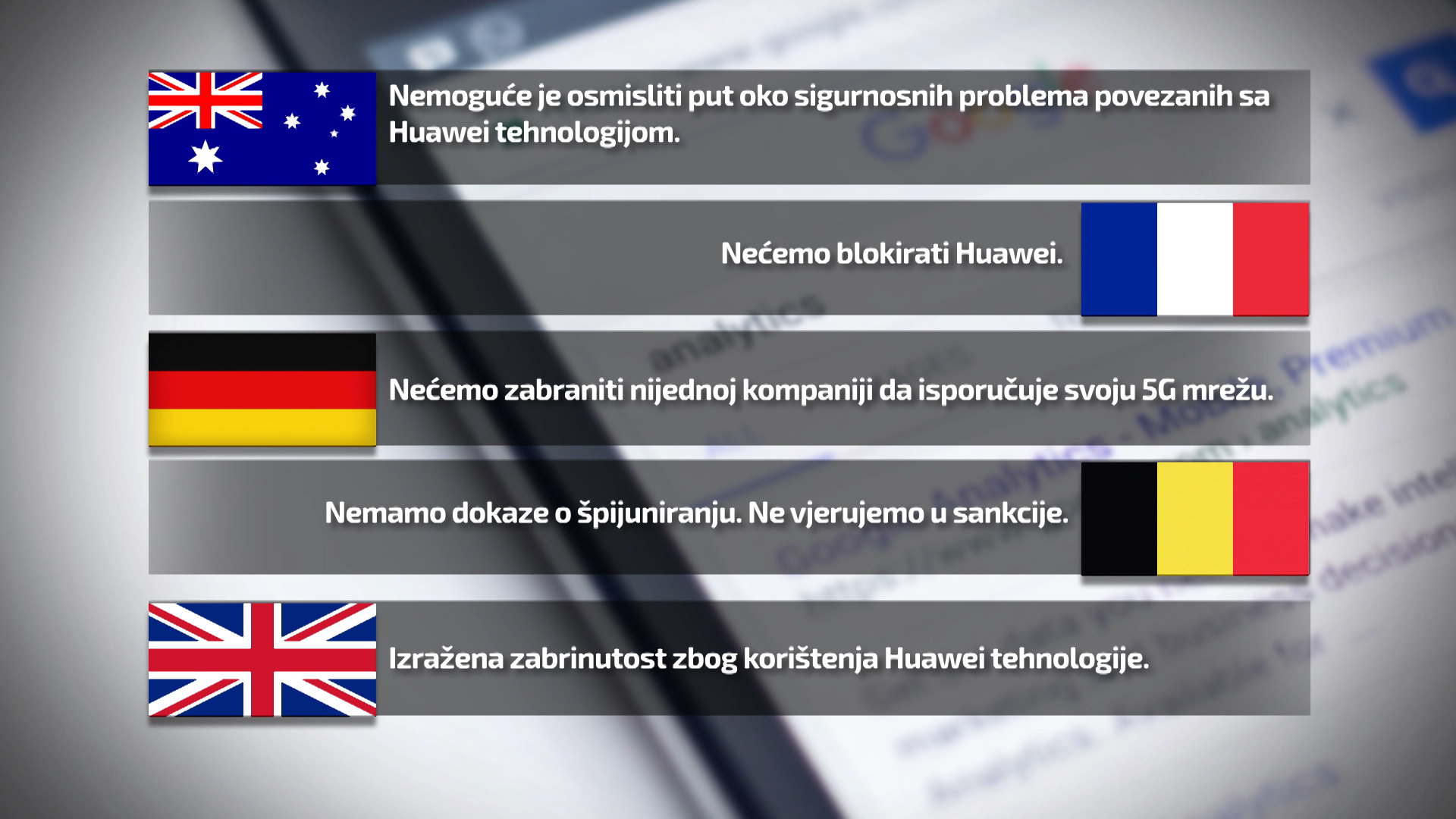 Nemoguće je osmisliti put oko sigurnosnih problema povezanih sa Huawei tehnologijom.

Nećemo blokirati Huawei.

Nećemo zabraniti nijednoj kompaniji da isporučuje svoju 5G mrežu.

Nemamo dokaze o špijuniranju. Ne vjerujemo u sankcije.

Izražena zabrinutost zbog korištenja Huawei tehnologije.